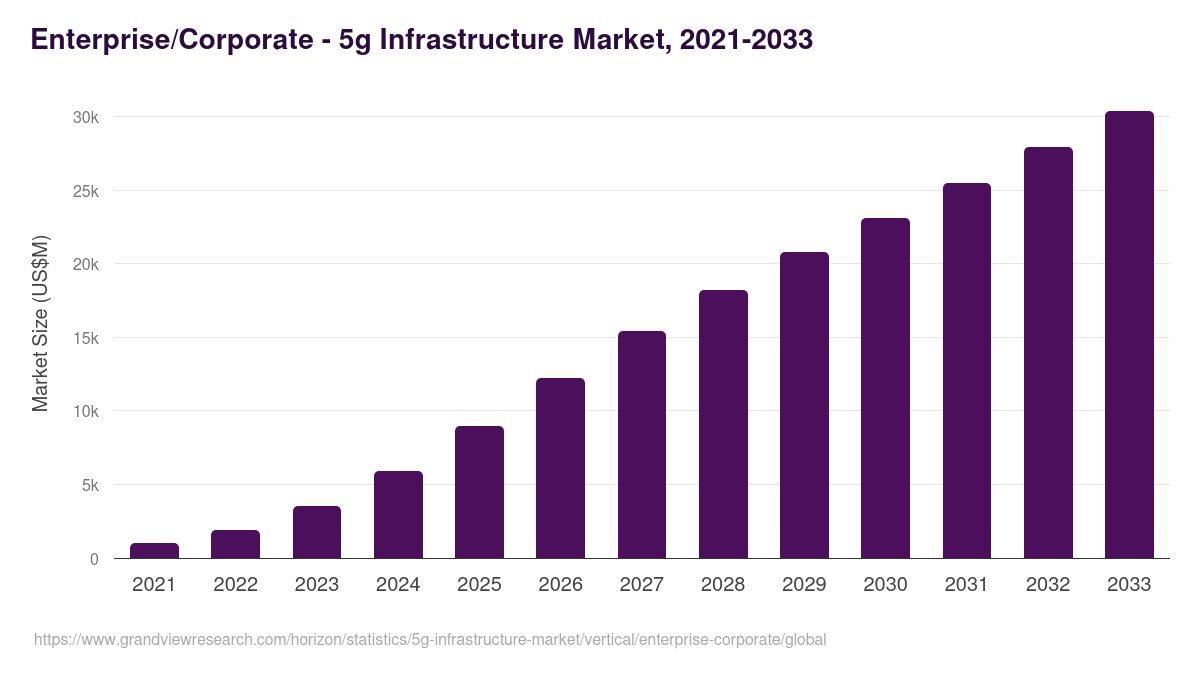 Enterprise/Corporate - 5g Infrastructure Market, 2021-2033

Market Size (US$M)

30k
25k
20k
15k
10k
5k
0

2021 2022 2023 2024 2025 2026 2027 2028 2029 2030 2031 2032 2033

https://www.grandviewresearch.com/horizon/statistics/5g-infrastructure-market/vertical/enterprise-corporate/global